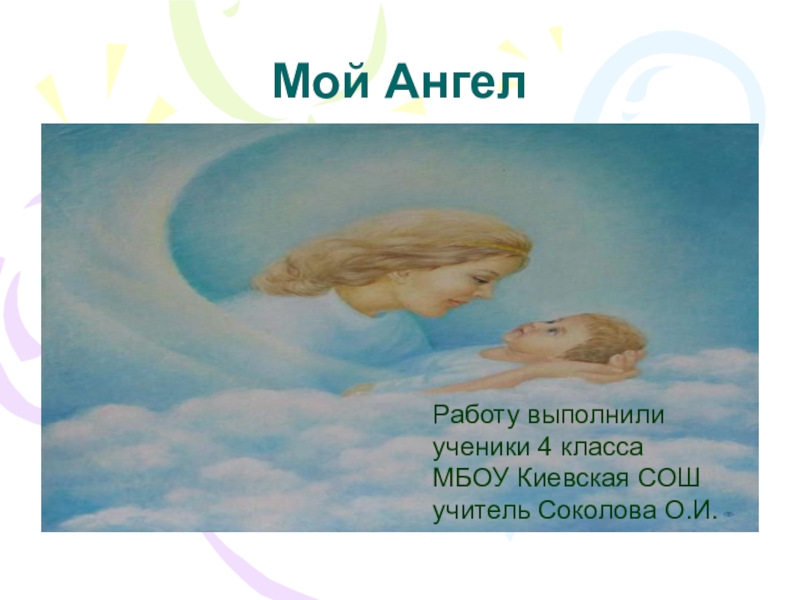 Мой Ангел

Работу выполнили ученики 4 класса МБОУ Киевская СОШ учитель Соколова О.И.